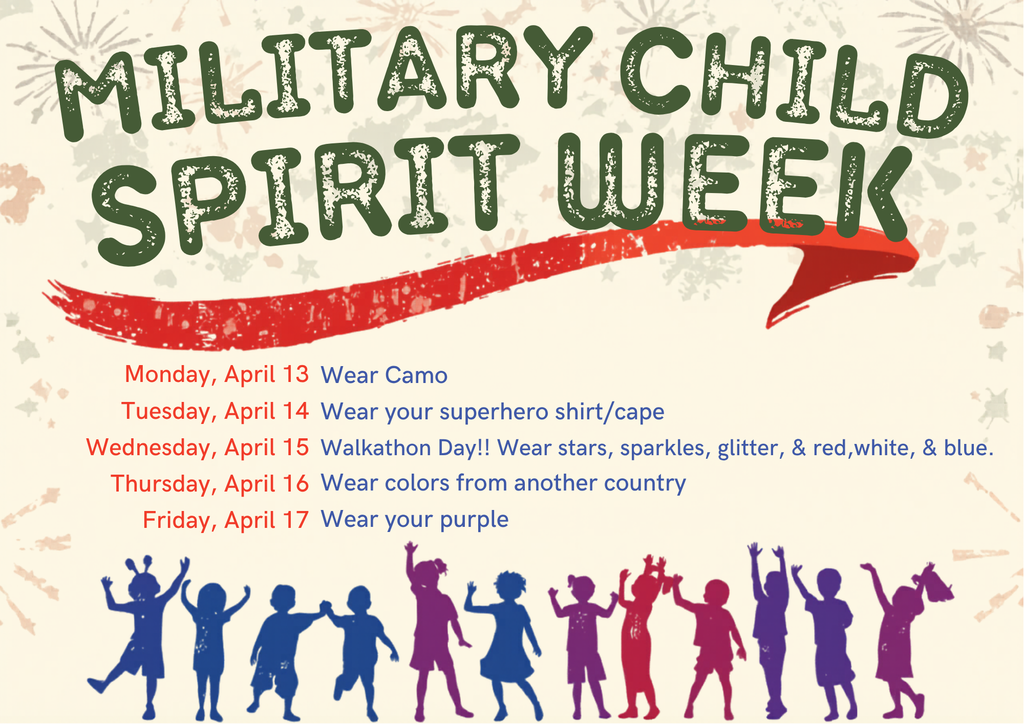 MILITARY CHILD SPIRIT WEEK

Monday, April 13 Wear Camo
Tuesday, April 14 Wear your superhero shirt/cape
Wednesday, April 15 Walkathon Day!! Wear stars, sparkles, glitter, & red,white, & blue.
Thursday, April 16 Wear colors from another country
Friday, April 17 Wear your purple